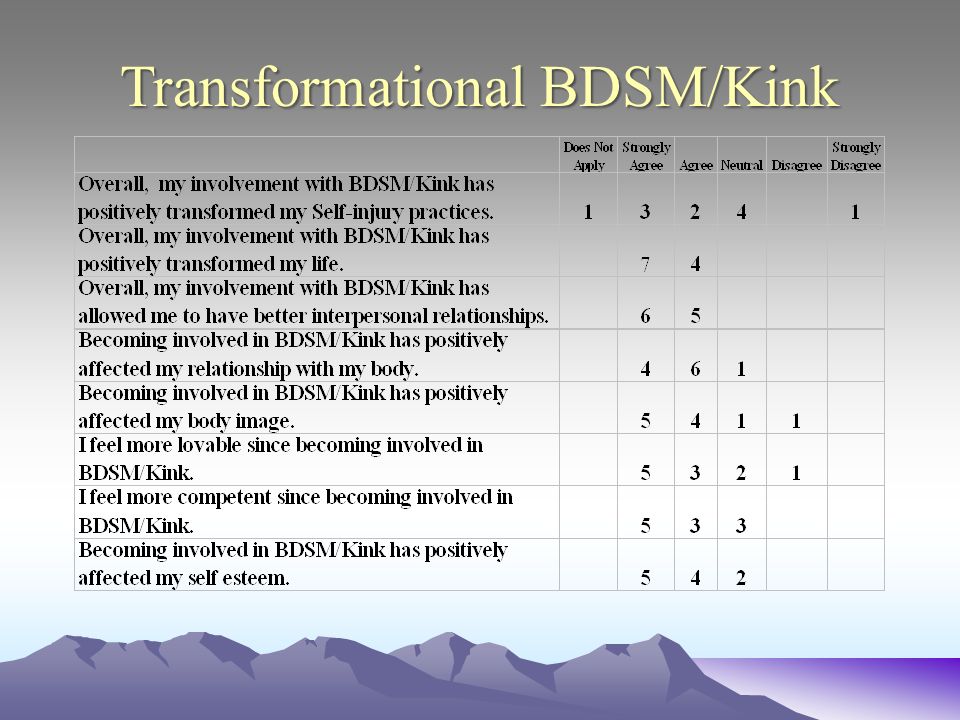 Transformational BDSM/Kink

| | Does Not Apply | Strongly Agree | Agree | Neutral | Disagree | Strongly Disagree |
|---|---|---|---|---|---|---|
| Overall, my involvement with BDSM/Kink has positively transformed my Self-injury practices. | 1 | 3 | 2 | 4 | | 1 |
| Overall, my involvement with BDSM/Kink has positively transformed my life. | | 7 | 4 | | | |
| Overall, my involvement with BDSM/Kink has allowed me to have better interpersonal relationships. | | 6 | 5 | | | |
| Becoming involved in BDSM/Kink has positively affected my relationship with my body. | | 4 | 6 | 1 | | |
| Becoming involved in BDSM/Kink has positively affected my body image. | | 5 | 4 | 1 | 1 | |
| I feel more lovable since becoming involved in BDSM/Kink. | | 5 | 3 | 2 | 1 | |
| I feel more competent since becoming involved in BDSM/Kink. | | 5 | 3 | 3 | | |
| Becoming involved in BDSM/Kink has positively affected my self esteem. | | 5 | 4 | 2 | | |